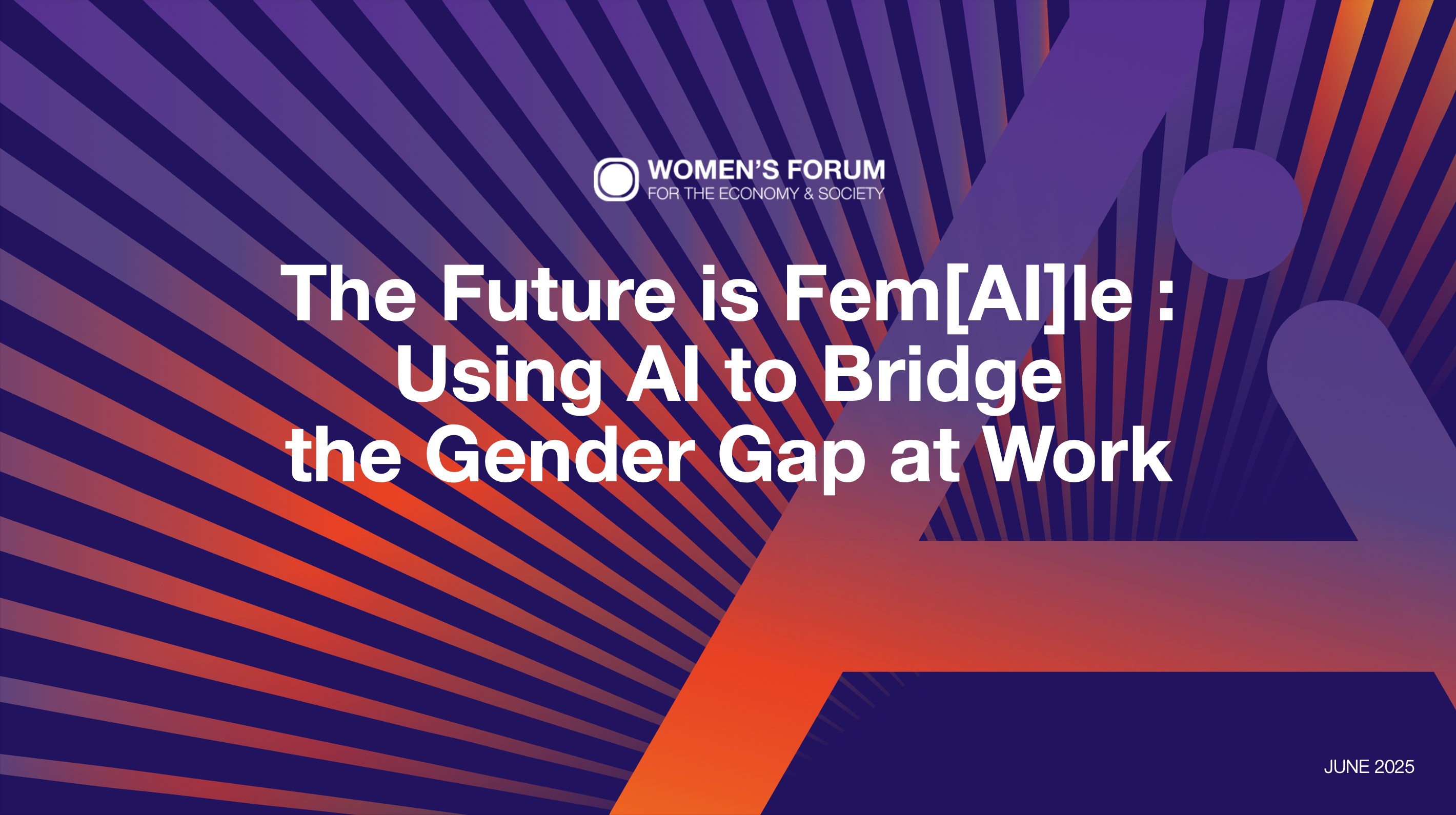 WOMEN'S FORUM
FOR THE ECONOMY & SOCIETY

The Future is Fem[AI]le :
Using AI to Bridge
the Gender Gap at Work

JUNE 2025